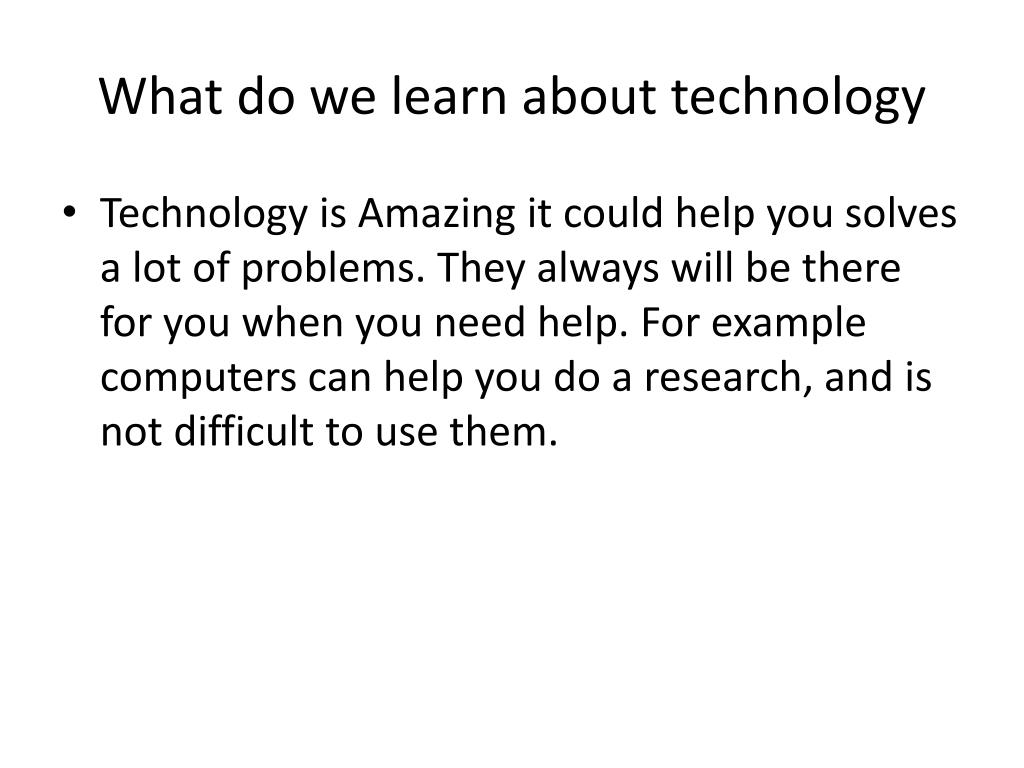 What do we learn about technology

• Technology is Amazing it could help you solves a lot of problems. They always will be there for you when you need help. For example computers can help you do a research, and is not difficult to use them.